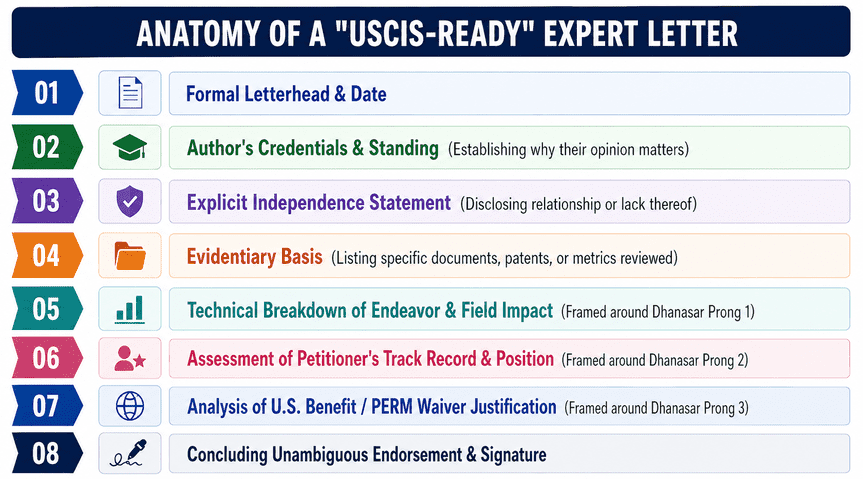 ANATOMY OF A "USCIS-READY" EXPERT LETTER

01 Formal Letterhead & Date

02 Author's Credentials & Standing (Establishing why their opinion matters)

03 Explicit Independence Statement (Disclosing relationship or lack thereof)

04 Evidentiary Basis (Listing specific documents, patents, or metrics reviewed)

05 Technical Breakdown of Endeavor & Field Impact (Framed around Dhanasar Prong 1)

06 Assessment of Petitioner's Track Record & Position (Framed around Dhanasar Prong 2)

07 Analysis of U.S. Benefit / PERM Waiver Justification (Framed around Dhanasar Prong 3)

08 Concluding Unambiguous Endorsement & Signature